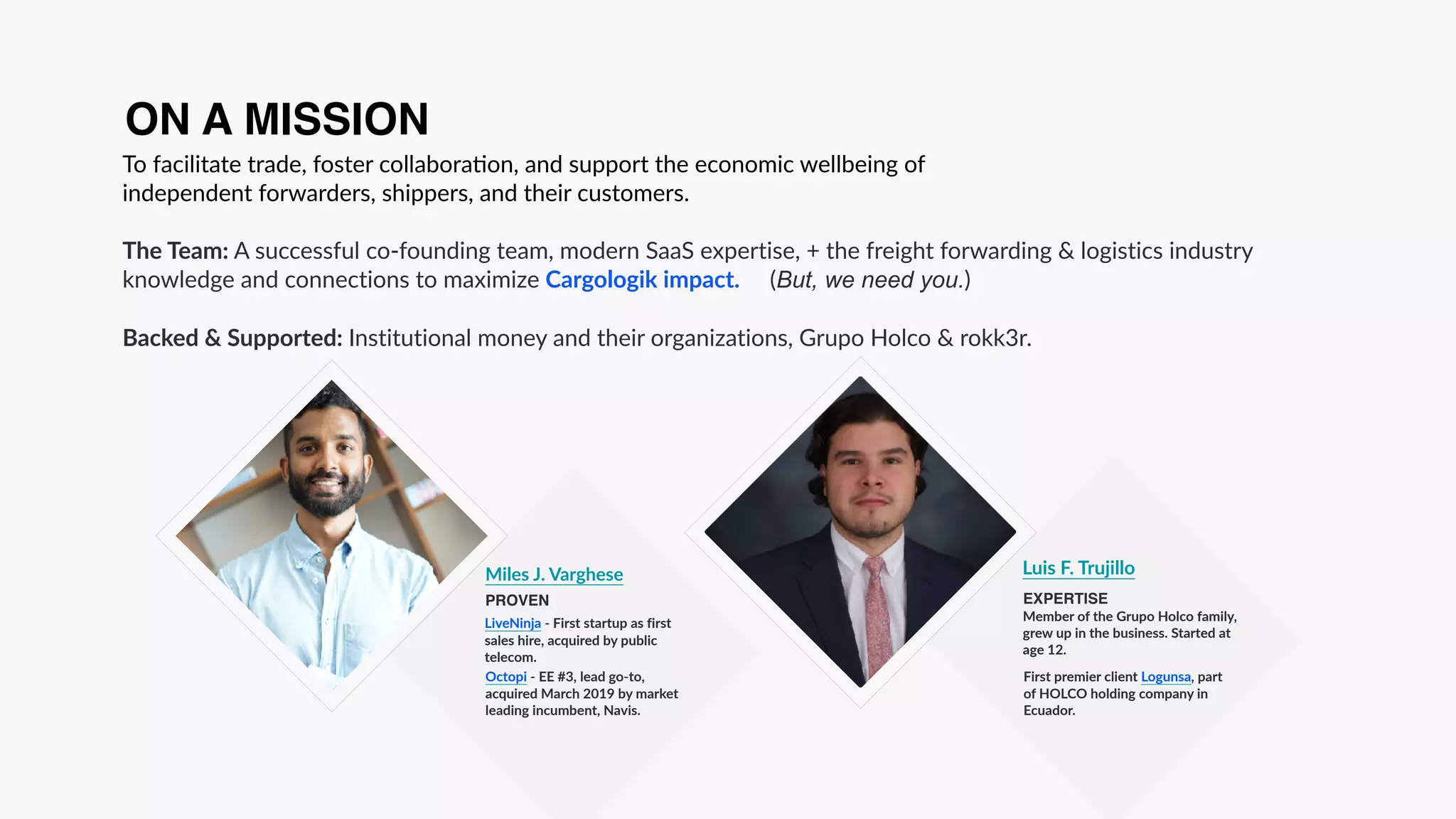 ON A MISSION

To facilitate trade, foster collaboration, and support the economic wellbeing of independent forwarders, shippers, and their customers.

The Team: A successful co-founding team, modern SaaS expertise, + the freight forwarding & logistics industry knowledge and connections to maximize Cargologik impact. (But, we need you.)

Backed & Supported: Institutional money and their organizations, Grupo Holco & rokk3r.

Miles J. Varghese

PROVEN

LiveNinja - First startup as first sales hire, acquired by public telecom.

Octopi - EE #3, lead go-to, acquired March 2019 by market leading incumbent, Navis.

Luis F. Trujillo

EXPERTISE

Member of the Grupo Holco family, grew up in the business. Started at age 12.

First premier client Logunsa, part of HOLCO holding company in Ecuador.